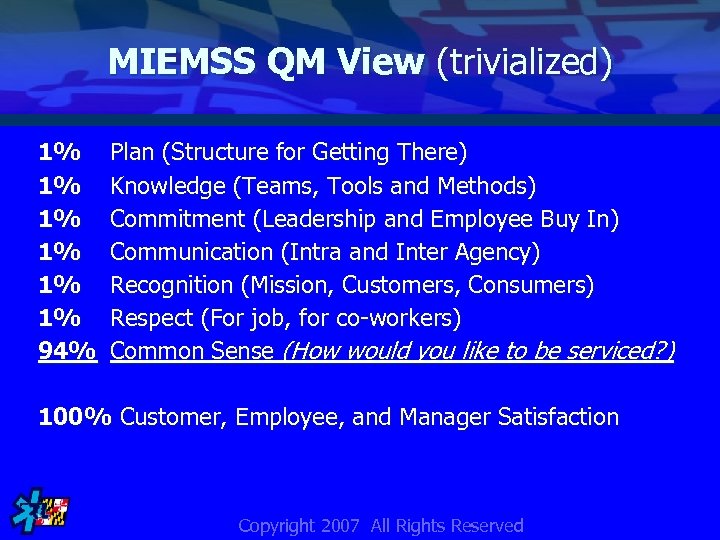 MIEMSS QM View (trivialized)

1% Plan (Structure for Getting There)
1% Knowledge (Teams, Tools and Methods)
1% Commitment (Leadership and Employee Buy In)
1% Communication (Intra and Inter Agency)
1% Recognition (Mission, Customers, Consumers)
1% Respect (For job, for co-workers)
94% Common Sense (How would you like to be serviced?)

100% Customer, Employee, and Manager Satisfaction

Copyright 2007 All Rights Reserved